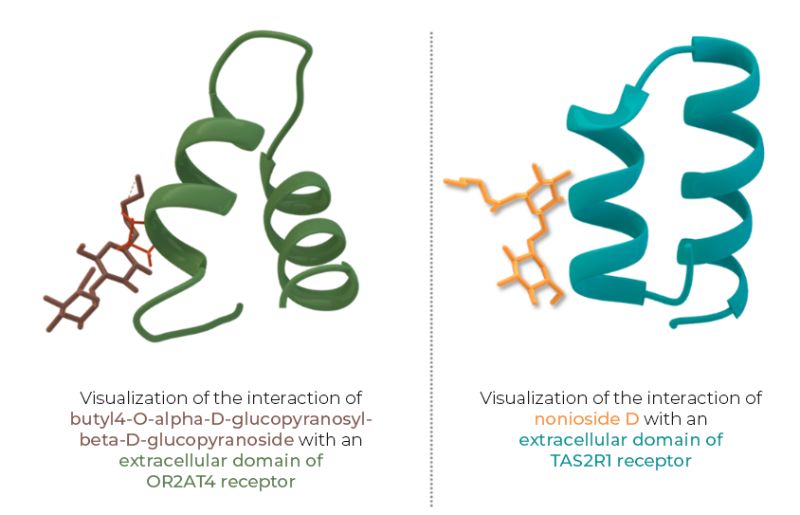 Visualization of the interaction of butyl4-O-alpha-D-glucopyranosyl-beta-D-glucopyranoside with an extracellular domain of OR2AT4 receptor

Visualization of the interaction of nonioside D with an extracellular domain of TAS2R1 receptor